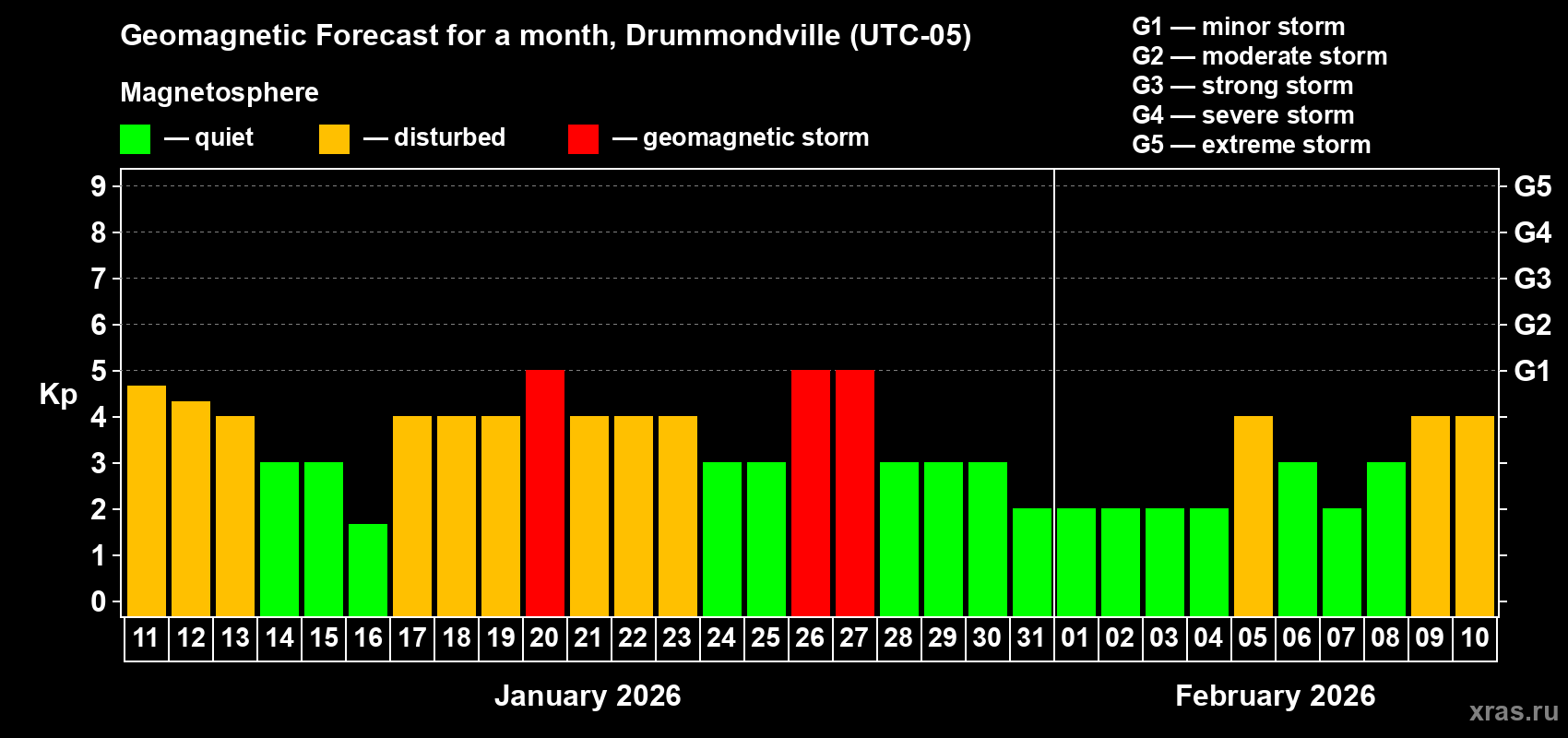 Geomagnetic Forecast for a month, Drummondville (UTC-05)

Magnetosphere

— quiet — disturbed — geomagnetic storm

G1 — minor storm
G2 — moderate storm
G3 — strong storm
G4 — severe storm
G5 — extreme storm

Kp

9 8 7 6 5 4 3 2 1 0

G5 G4 G3 G2 G1

11 12 13 14 15 16 17 18 19 20 21 22 23 24 25 26 27 28 29 30 31 01 02 03 04 05 06 07 08 09 10

January 2026

February 2026

xras.ru